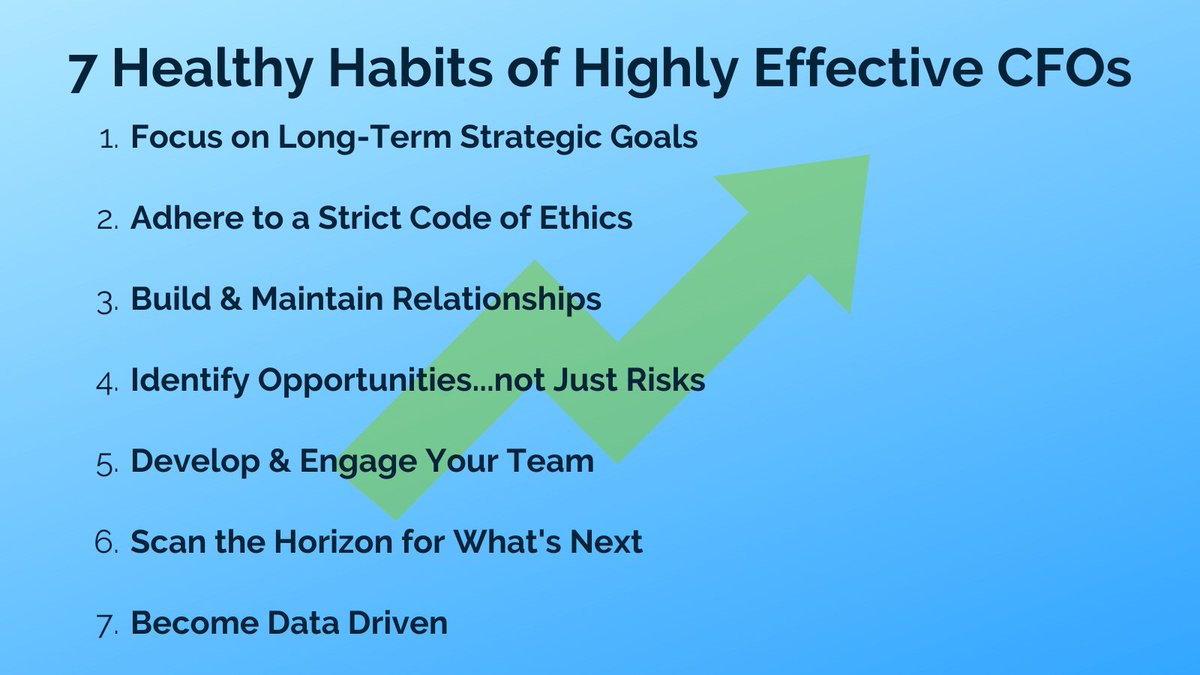 7 Healthy Habits of Highly Effective CFOs

1. Focus on Long-Term Strategic Goals

2. Adhere to a Strict Code of Ethics

3. Build & Maintain Relationships

4. Identify Opportunities...not Just Risks

5. Develop & Engage Your Team

6. Scan the Horizon for What's Next

7. Become Data Driven